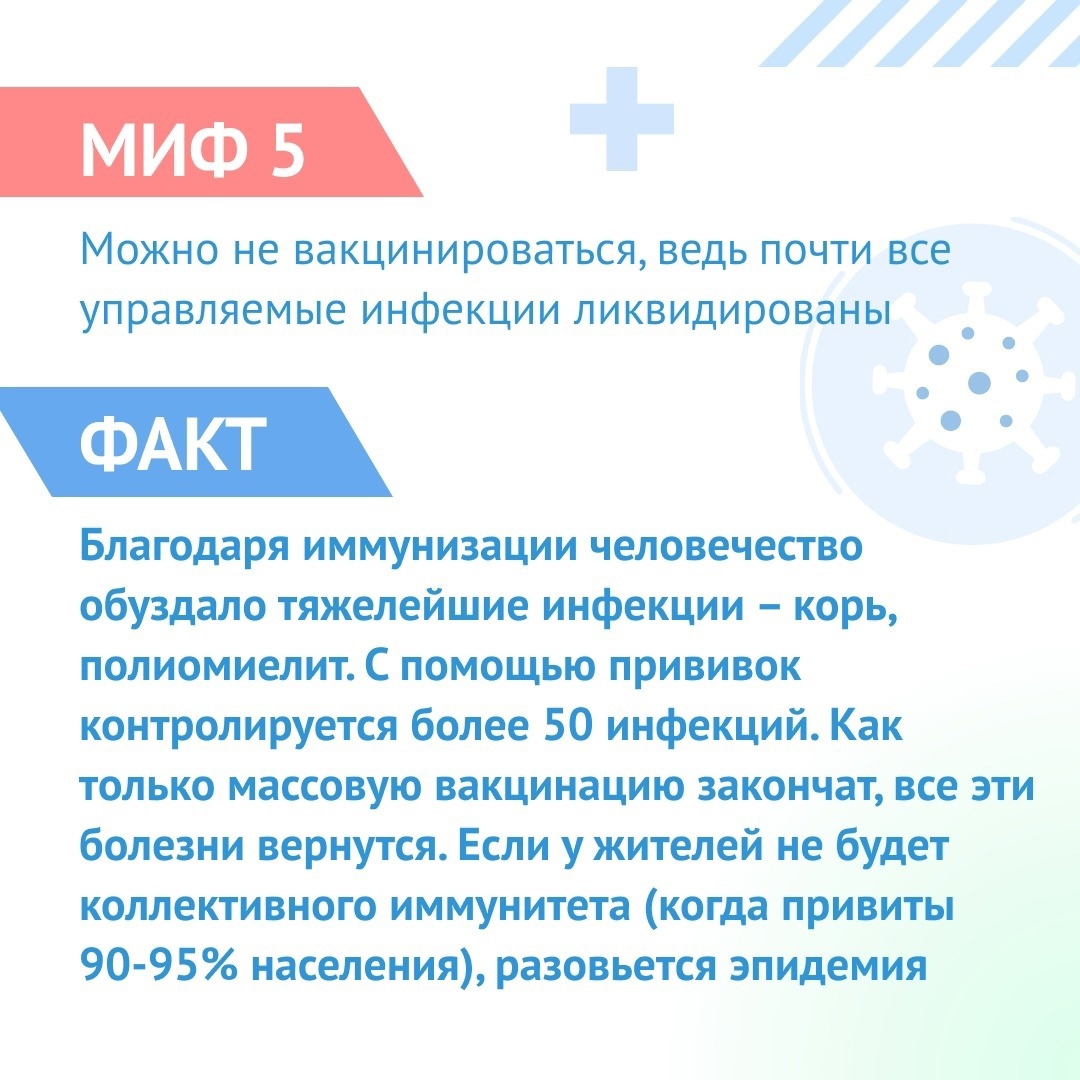 МИФ 5

Можно не вакцинироваться, ведь почти все управляемые инфекции ликвидированы

ФАКТ

Благодаря иммунизации человечество обуздало тяжелейшие инфекции – корь, полиомиелит. С помощью прививок контролируется более 50 инфекций. Как только массовую вакцинацию закончат, все эти болезни вернутся. Если у жителей не будет коллективного иммунитета (когда привиты 90-95% населения), разовьется эпидемия